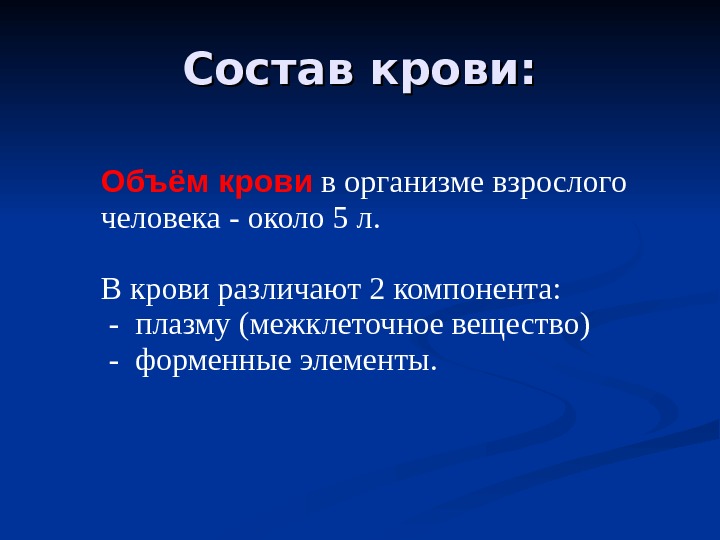 Состав крови:

Объём крови в организме взрослого человека - около 5 л.

В крови различают 2 компонента:
- плазму (межклеточное вещество)
- форменные элементы.